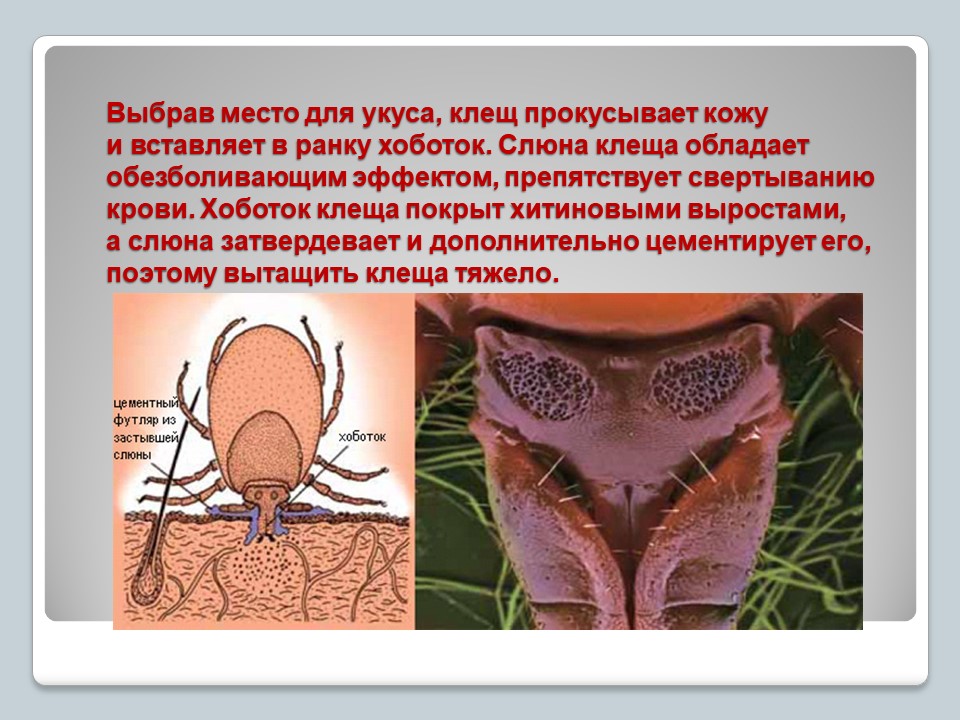 Выбрав место для укуса, клещ прокусывает кожу и вставляет в ранку хоботок. Слюна клеща обладает обезболивающим эффектом, препятствует свертыванию крови. Хоботок клеща покрыт хитиновыми выростами, а слюна затвердевает и дополнительно цементирует его, поэтому вытащить клеща тяжело.

цементный футляр из застывшей слюны

хоботок